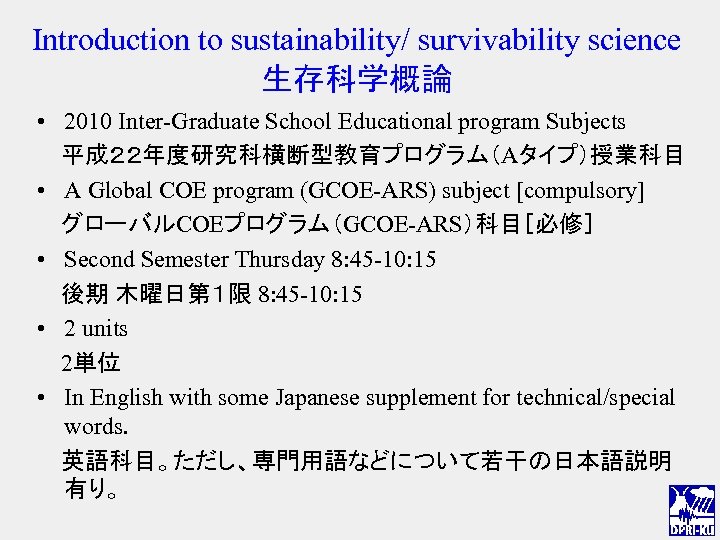 Introduction to sustainability/ survivability science
生存科学概論

• 2010 Inter-Graduate School Educational program Subjects
平成22年度研究科横断型教育プログラム（Aタイプ）授業科目

• A Global COE program (GCOE-ARS) subject [compulsory]
グローバルCOEプログラム（GCOE-ARS）科目［必修］

• Second Semester Thursday 8:45-10:15
後期 木曜日第1限 8:45-10:15

• 2 units
2単位

• In English with some Japanese supplement for technical/special words.
英語科目。ただし、専門用語などについて若干の日本語説明有り。

DPRI-KU